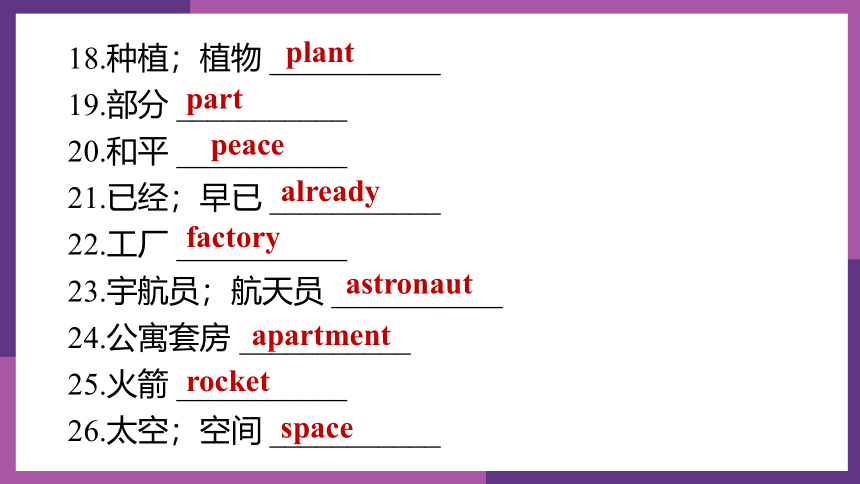 18.种植；植物 plant

19.部分 part

20.和平 peace

21.已经；早已 already

22.工厂 factory

23.宇航员；航天员 astronaut

24.公寓套房 apartment

25.火箭 rocket

26.太空；空间 space